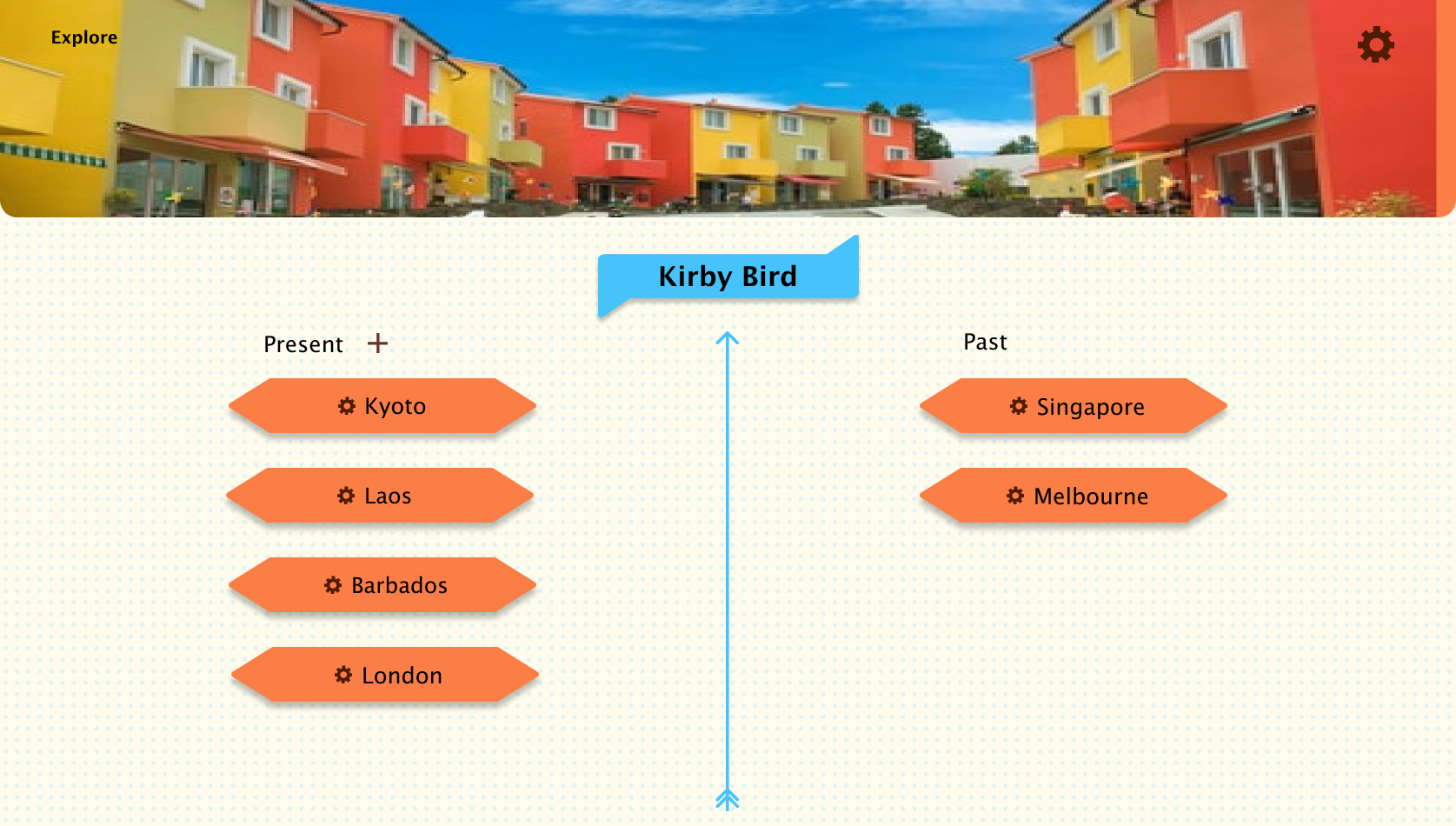 Explore

Kirby Bird

Present +

Kyoto

Laos

Barbados

London

Past

Singapore

Melbourne